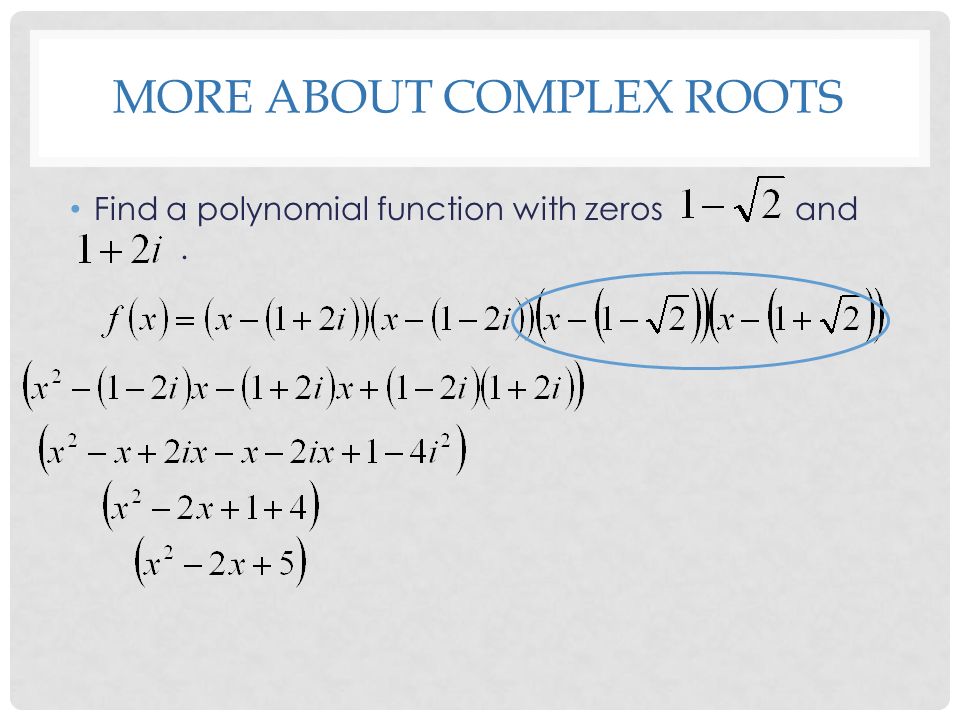 MORE ABOUT COMPLEX ROOTS

• Find a polynomial function with zeros $1-\sqrt{2}$ and $1+2i$ .

$f(x)=(x-(1+2i))(x-(1-2i))(x-(1-\sqrt{2}))(x-(1+\sqrt{2}))$

$(x^2-(1-2i)x-(1+2i)x+(1-2i)(1+2i))$

$(x^2-x+2ix-x-2ix+1-4i^2)$

$(x^2-2x+1+4)$

$(x^2-2x+5)$